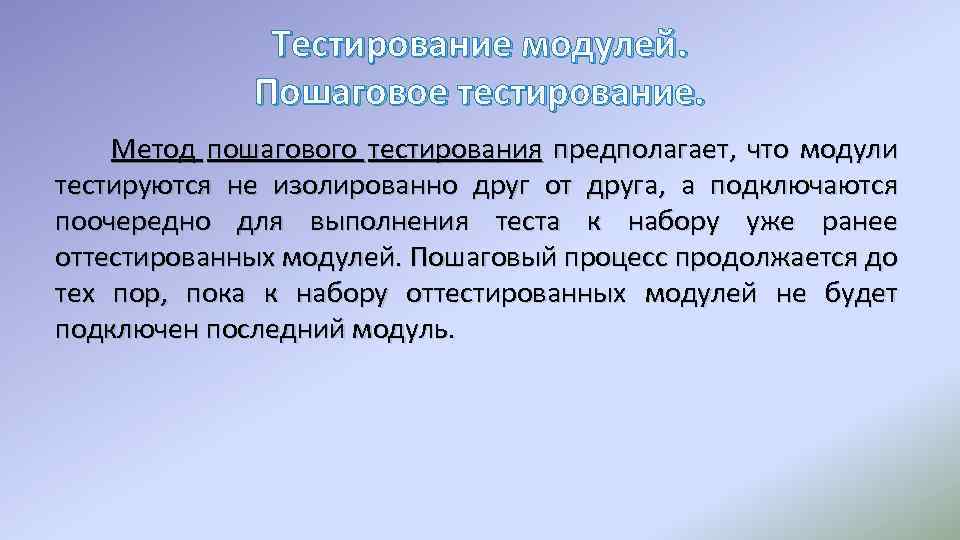 Тестирование модулей.
Пошаговое тестирование.

Метод пошагового тестирования предполагает, что модули тестируются не изолированно друг от друга, а подключаются поочередно для выполнения теста к набору уже ранее оттестированных модулей. Пошаговый процесс продолжается до тех пор, пока к набору оттестированных модулей не будет подключен последний модуль.